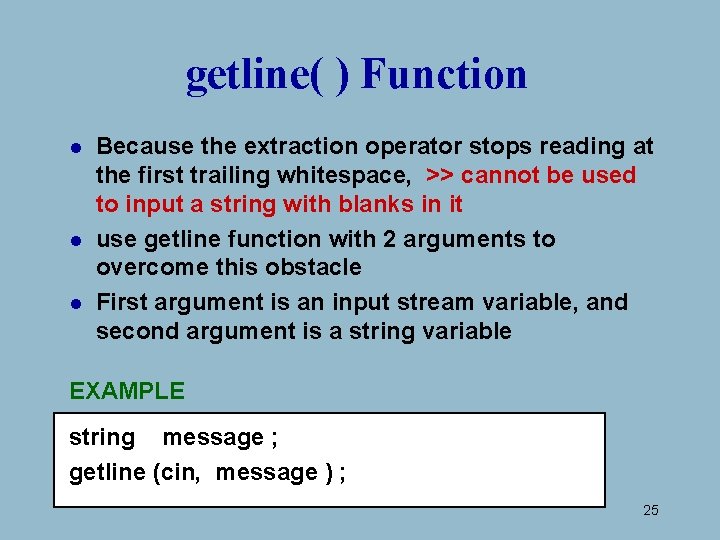 getline( ) Function

- Because the extraction operator stops reading at the first trailing whitespace, >> cannot be used to input a string with blanks in it
- use getline function with 2 arguments to overcome this obstacle
- First argument is an input stream variable, and second argument is a string variable

EXAMPLE

string message ;
getline (cin, message ) ;

25